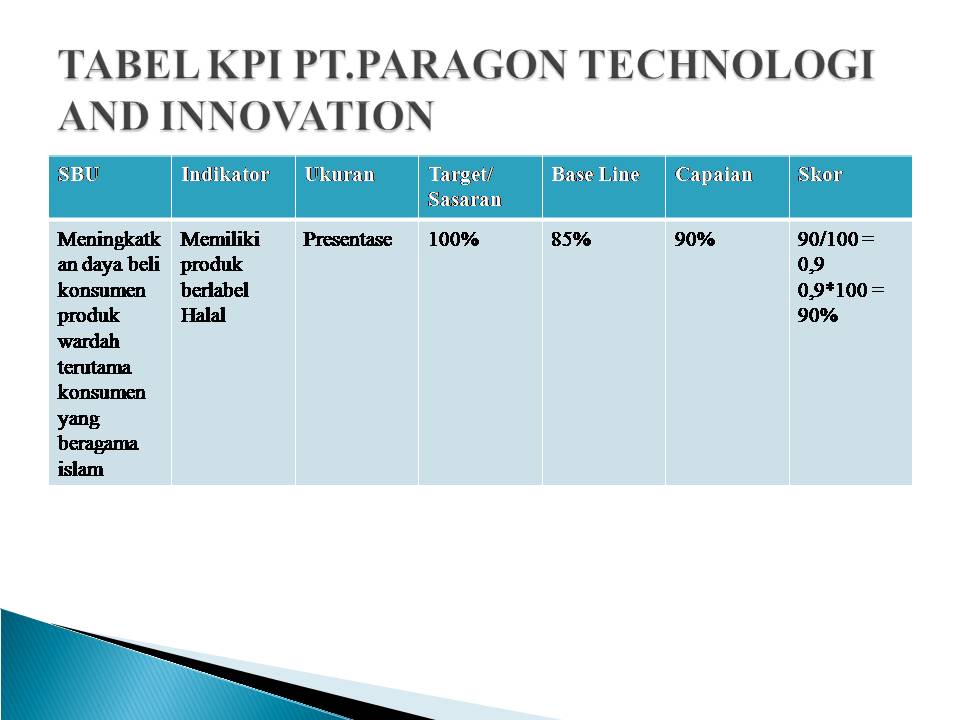 TABEL KPI PT.PARAGON TECHNOLOGI AND INNOVATION

| SBU | Indikator | Ukuran | Target/ Sasaran | Base Line | Capaian | Skor |
|---|---|---|---|---|---|---|
| Meningkatkan daya beli konsumen produk wardah terutama konsumen yang beragama islam | Memiliki produk berlabel Halal | Presentase | 100% | 85% | 90% | 90/100 = 0,9 0,9*100 = 90% |